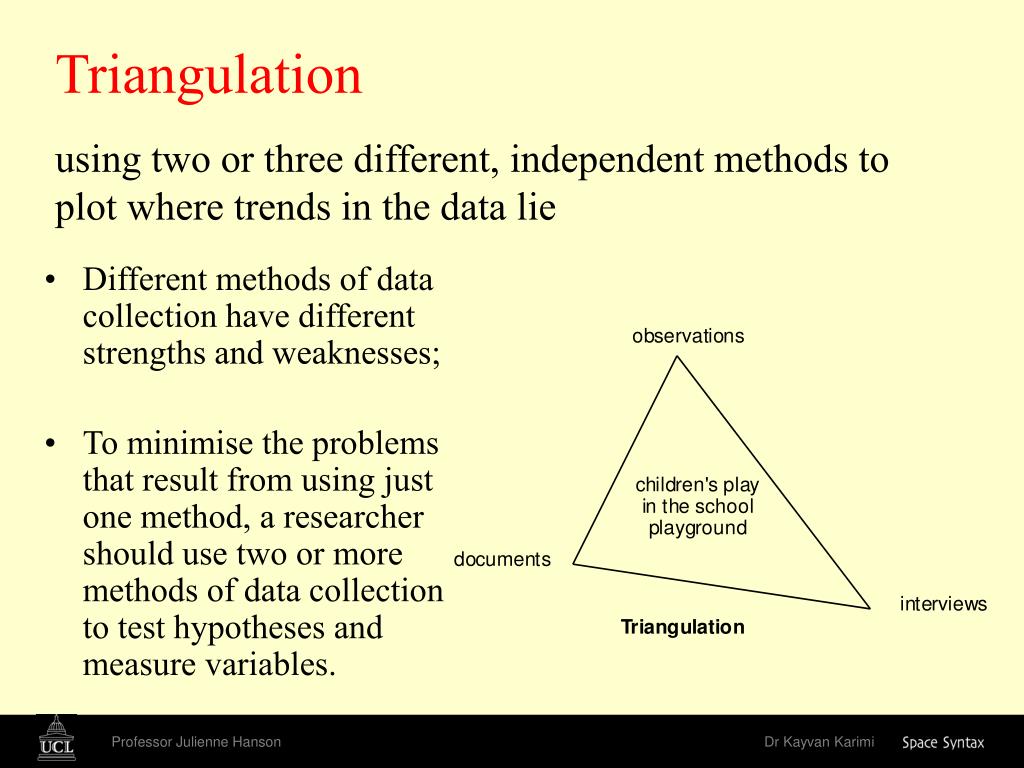 Triangulation

using two or three different, independent methods to plot where trends in the data lie

• Different methods of data collection have different strengths and weaknesses;

• To minimise the problems that result from using just one method, a researcher should use two or more methods of data collection to test hypotheses and measure variables.

observations

children's play in the school playground

documents

interviews

Triangulation

UCL

Professor Julienne Hanson

Dr Kayvan Karimi

Space Syntax